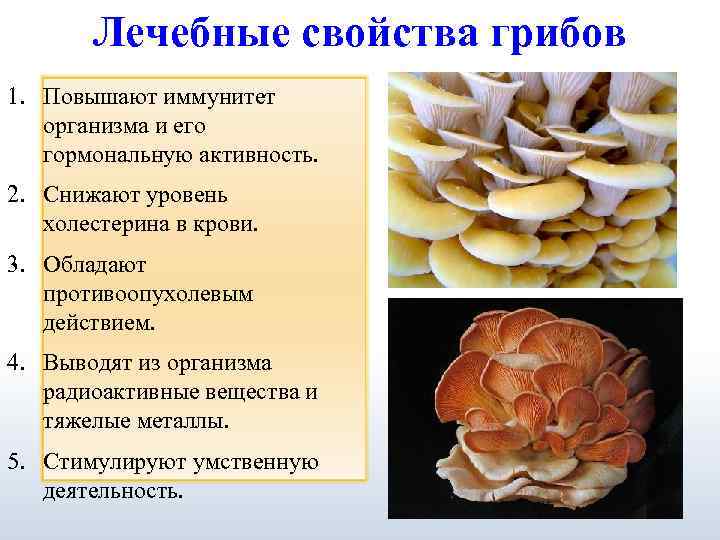 Лечебные свойства грибов

1. Повышают иммунитет организма и его гормональную активность.

2. Снижают уровень холестерина в крови.

3. Обладают противоопухолевым действием.

4. Выводят из организма радиоактивные вещества и тяжелые металлы.

5. Стимулируют умственную деятельность.